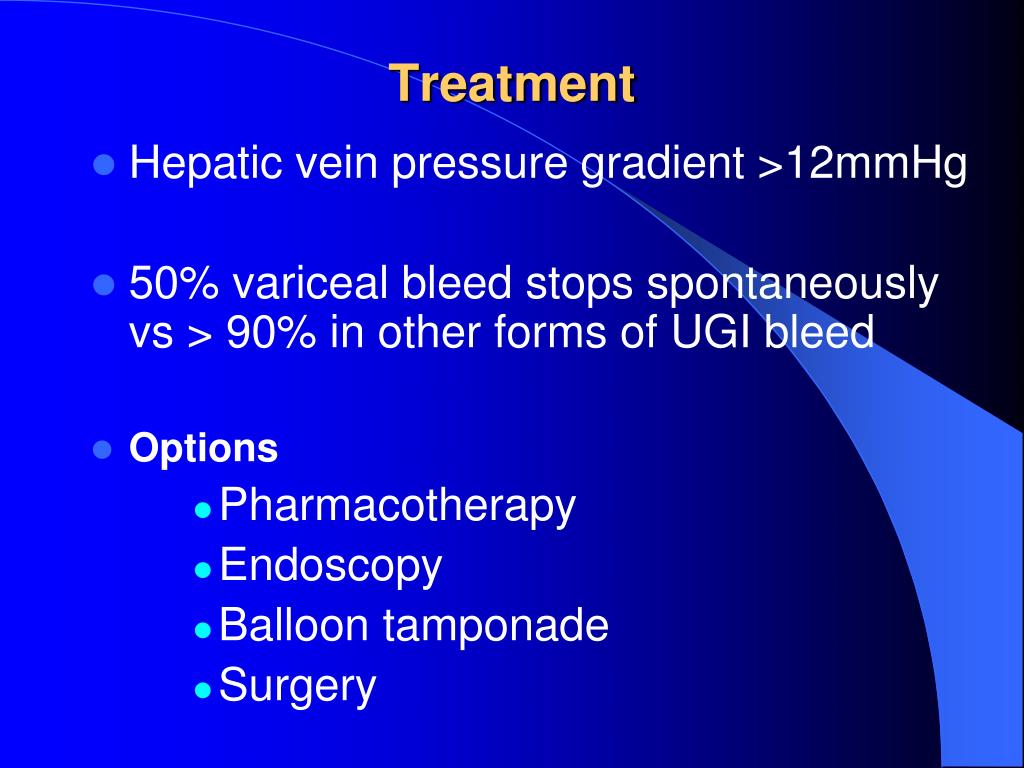 Treatment

- Hepatic vein pressure gradient >12mmHg

- 50% variceal bleed stops spontaneously vs > 90% in other forms of UGI bleed

- Options
  - Pharmacotherapy
  - Endoscopy
  - Balloon tamponade
  - Surgery